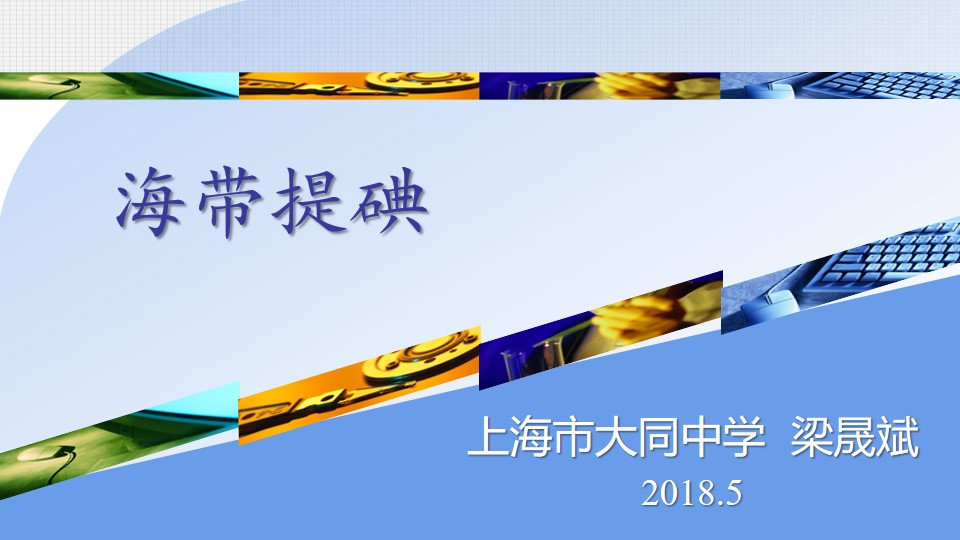 海带提碘

上海市大同中学 梁晟斌

2018.5